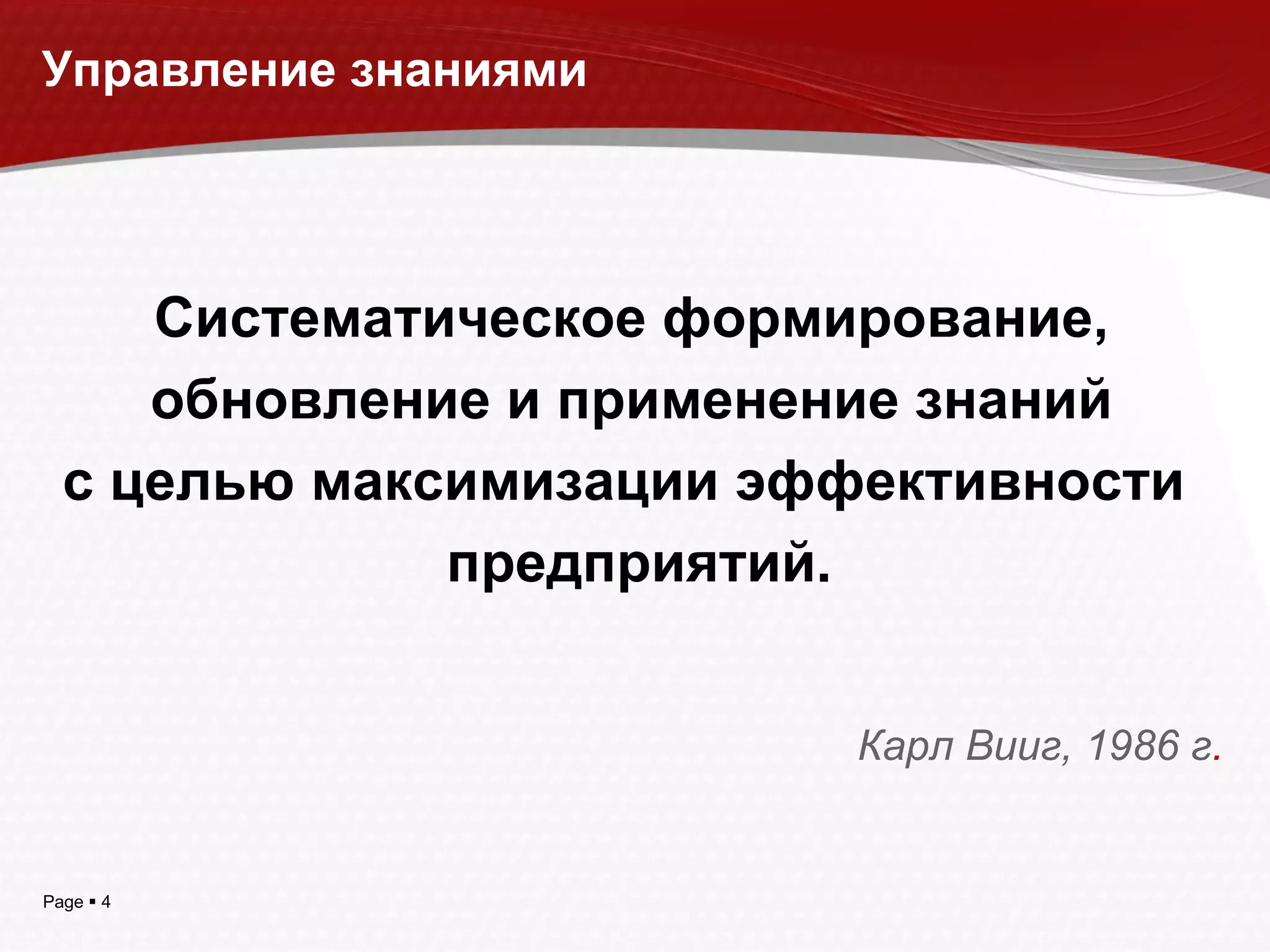 Управление знаниями

Систематическое формирование, обновление и применение знаний с целью максимизации эффективности предприятий.

Карл Вииг, 1986 г.

Page ▪ 4